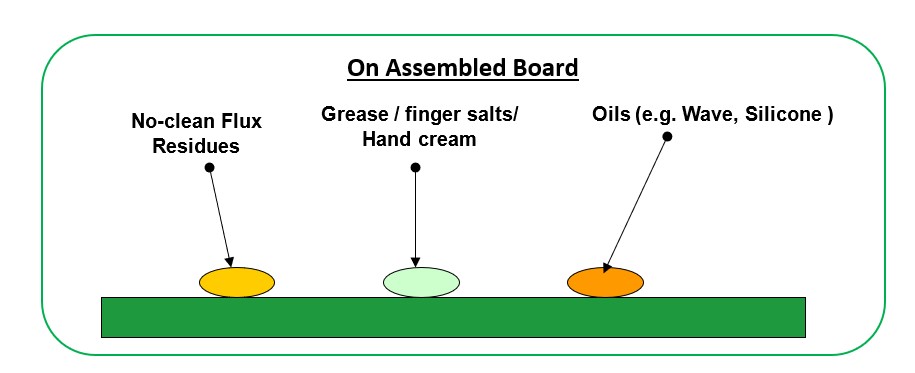 On Assembled Board

No-clean Flux Residues

Grease / finger salts/ Hand cream

Oils (e.g. Wave, Silicone )